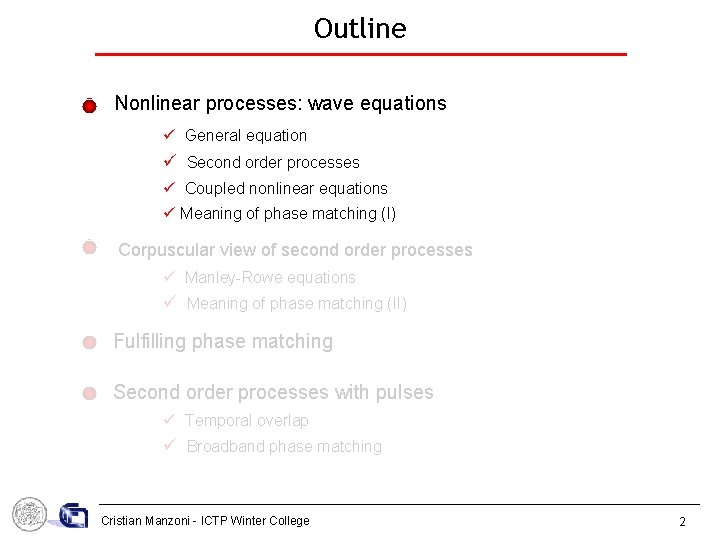 Outline

Nonlinear processes: wave equations

✓ General equation
✓ Second order processes
✓ Coupled nonlinear equations
✓ Meaning of phase matching (I)

Corpuscular view of second order processes

✓ Manley-Rowe equations
✓ Meaning of phase matching (II)

Fulfilling phase matching

Second order processes with pulses

✓ Temporal overlap
✓ Broadband phase matching

Cristian Manzoni - ICTP Winter College

2